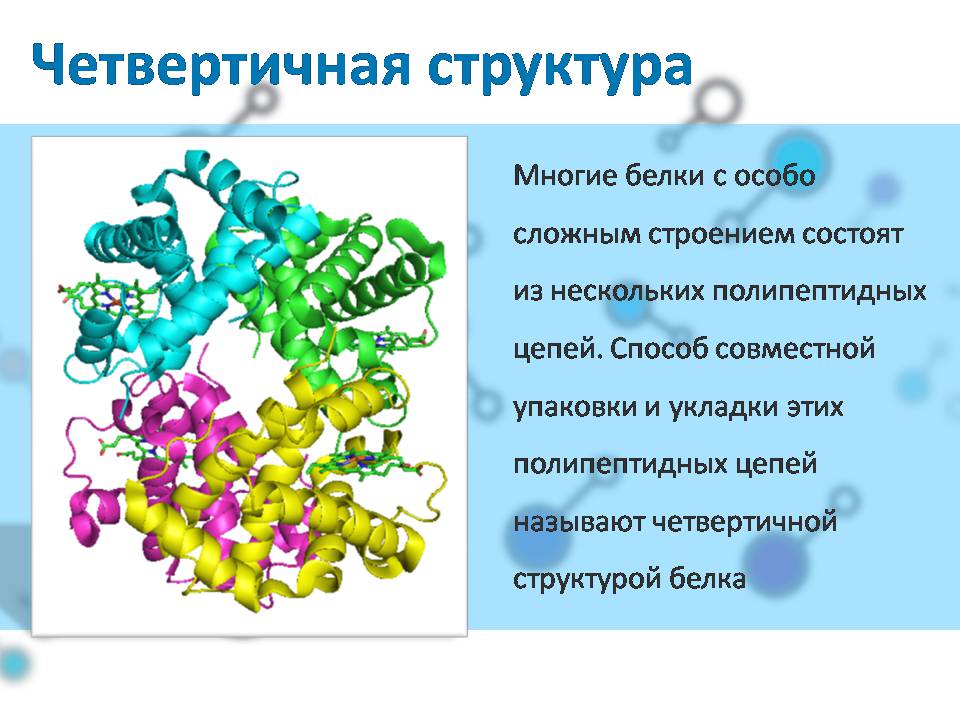 Четвертичная структура

Многие белки с особо сложным строением состоят из нескольких полипептидных цепей. Способ совместной упаковки и укладки этих полипептидных цепей называют четвертичной структурой белка